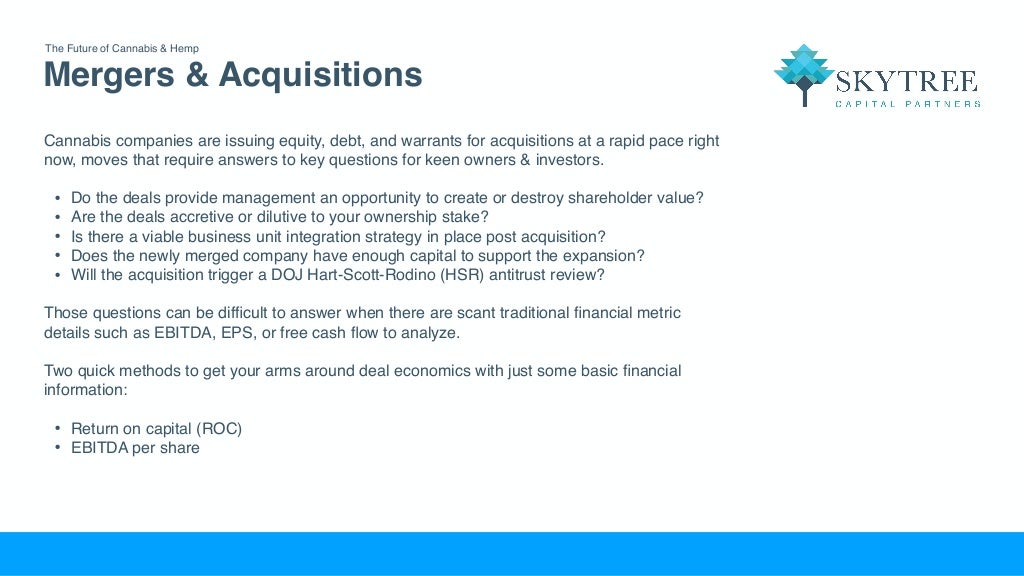 The Future of Cannabis & Hemp

Mergers & Acquisitions

SKYTREE
CAPITAL PARTNERS

Cannabis companies are issuing equity, debt, and warrants for acquisitions at a rapid pace right now, moves that require answers to key questions for keen owners & investors.

• Do the deals provide management an opportunity to create or destroy shareholder value?
• Are the deals accretive or dilutive to your ownership stake?
• Is there a viable business unit integration strategy in place post acquisition?
• Does the newly merged company have enough capital to support the expansion?
• Will the acquisition trigger a DOJ Hart-Scott-Rodino (HSR) antitrust review?

Those questions can be difficult to answer when there are scant traditional financial metric details such as EBITDA, EPS, or free cash flow to analyze.

Two quick methods to get your arms around deal economics with just some basic financial information:

• Return on capital (ROC)
• EBITDA per share